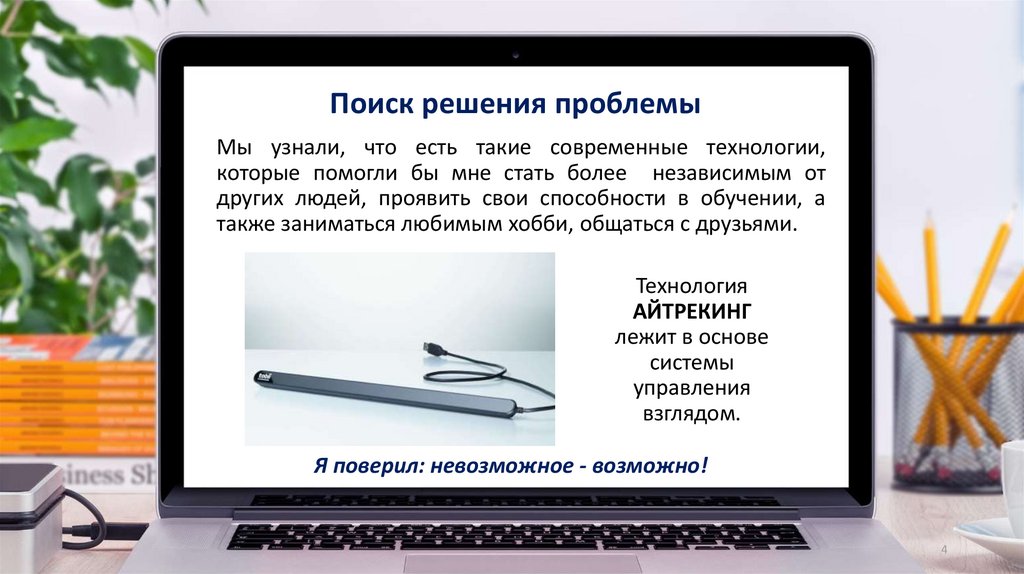 Поиск решения проблемы

Мы узнали, что есть такие современные технологии, которые помогли бы мне стать более независимым от других людей, проявить свои способности в обучении, а также заниматься любимым хобби, общаться с друзьями.

Технология
АЙТРЕКИНГ
лежит в основе системы управления взглядом.

Я поверил: невозможное - возможно!

4